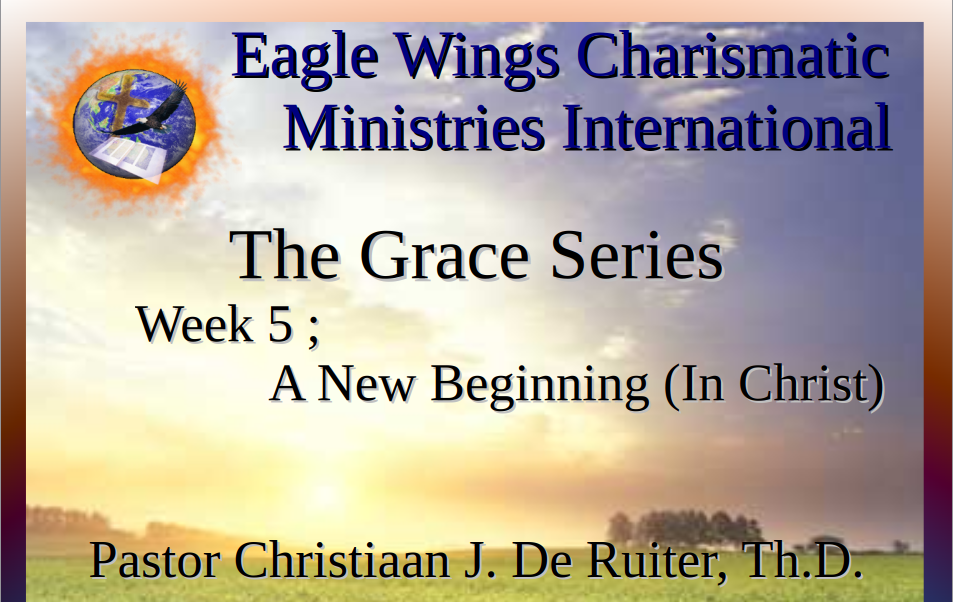 Eagle Wings Charismatic Ministries International

The Grace Series

Week 5 ;

A New Beginning (In Christ)

Pastor Christiaan J. De Ruiter, Th.D.